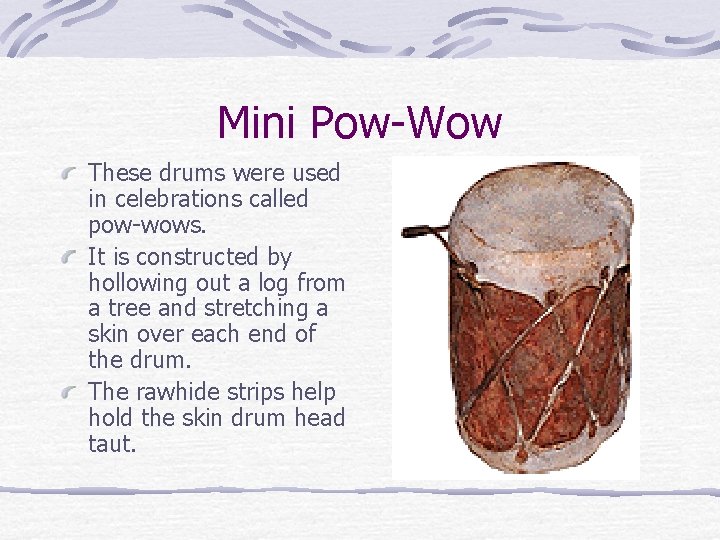 Mini Pow-Wow

These drums were used in celebrations called pow-wows.

It is constructed by hollowing out a log from a tree and stretching a skin over each end of the drum.

The rawhide strips help hold the skin drum head taut.